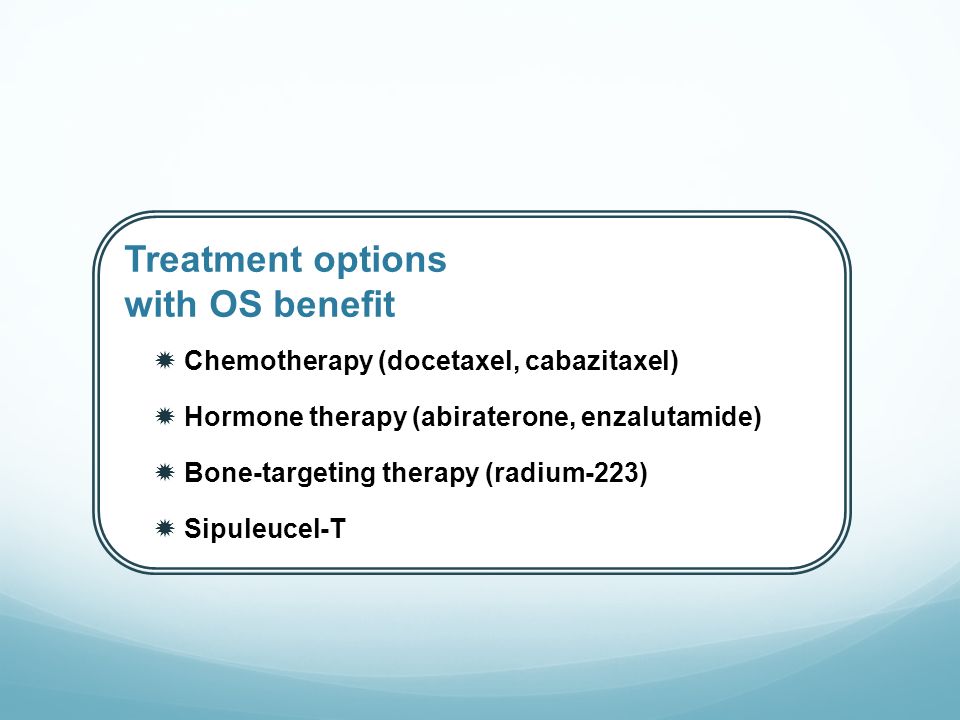 Treatment options with OS benefit

Chemotherapy (docetaxel, cabazitaxel)

Hormone therapy (abiraterone, enzalutamide)

Bone-targeting therapy (radium-223)

Sipuleucel-T